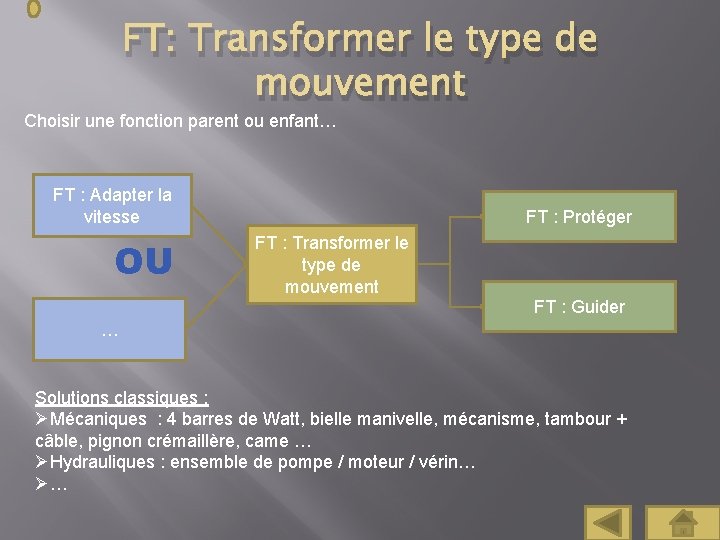 FT: Transformer le type de mouvement

Choisir une fonction parent ou enfant…

FT : Adapter la vitesse

OU

…

FT : Transformer le type de mouvement

FT : Protéger

FT : Guider

Solutions classiques :
➢Mécaniques : 4 barres de Watt, bielle manivelle, mécanisme, tambour + câble, pignon crémaillère, came …
➢Hydrauliques : ensemble de pompe / moteur / vérin…
➢…